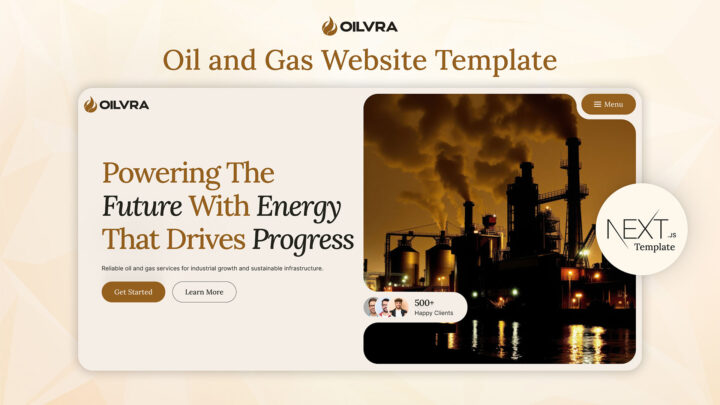 OILVRA

Oil and Gas Website Template

OILVRA

Menu

Powering The Future With Energy That Drives Progress

Reliable oil and gas services for industrial growth and sustainable infrastructure.

Get Started

Learn More

500+
Happy Clients

NEXT.JS
Template